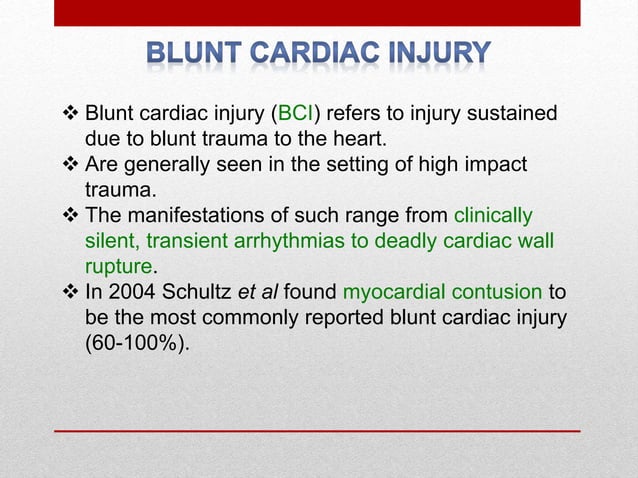 BLUNT CARDIAC INJURY

❖ Blunt cardiac injury (BCI) refers to injury sustained due to blunt trauma to the heart.
❖ Are generally seen in the setting of high impact trauma.
❖ The manifestations of such range from clinically silent, transient arrhythmias to deadly cardiac wall rupture.
❖ In 2004 Schultz et al found myocardial contusion to be the most commonly reported blunt cardiac injury (60-100%).